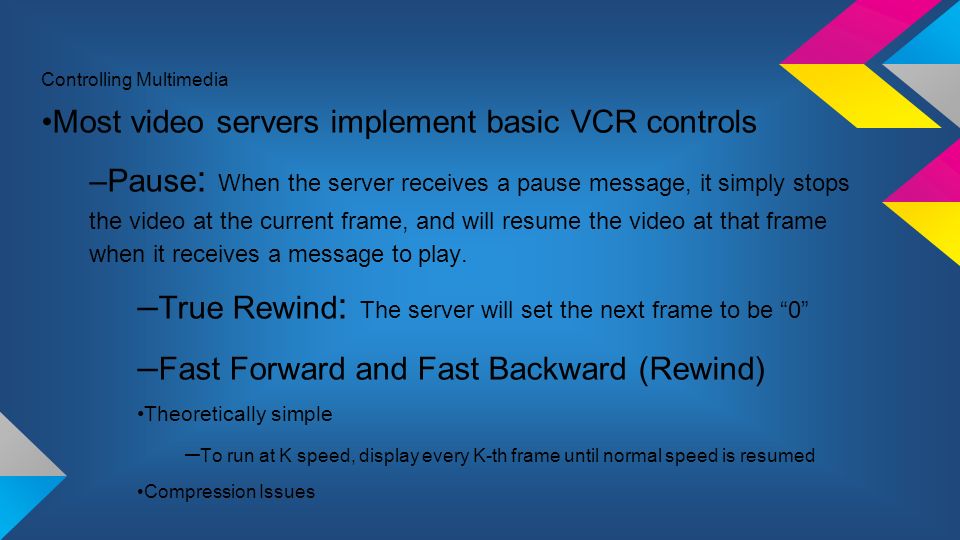 Controlling Multimedia

•Most video servers implement basic VCR controls

–Pause: When the server receives a pause message, it simply stops the video at the current frame, and will resume the video at that frame when it receives a message to play.

–True Rewind: The server will set the next frame to be “0”

–Fast Forward and Fast Backward (Rewind)

•Theoretically simple

–To run at K speed, display every K-th frame until normal speed is resumed

•Compression Issues